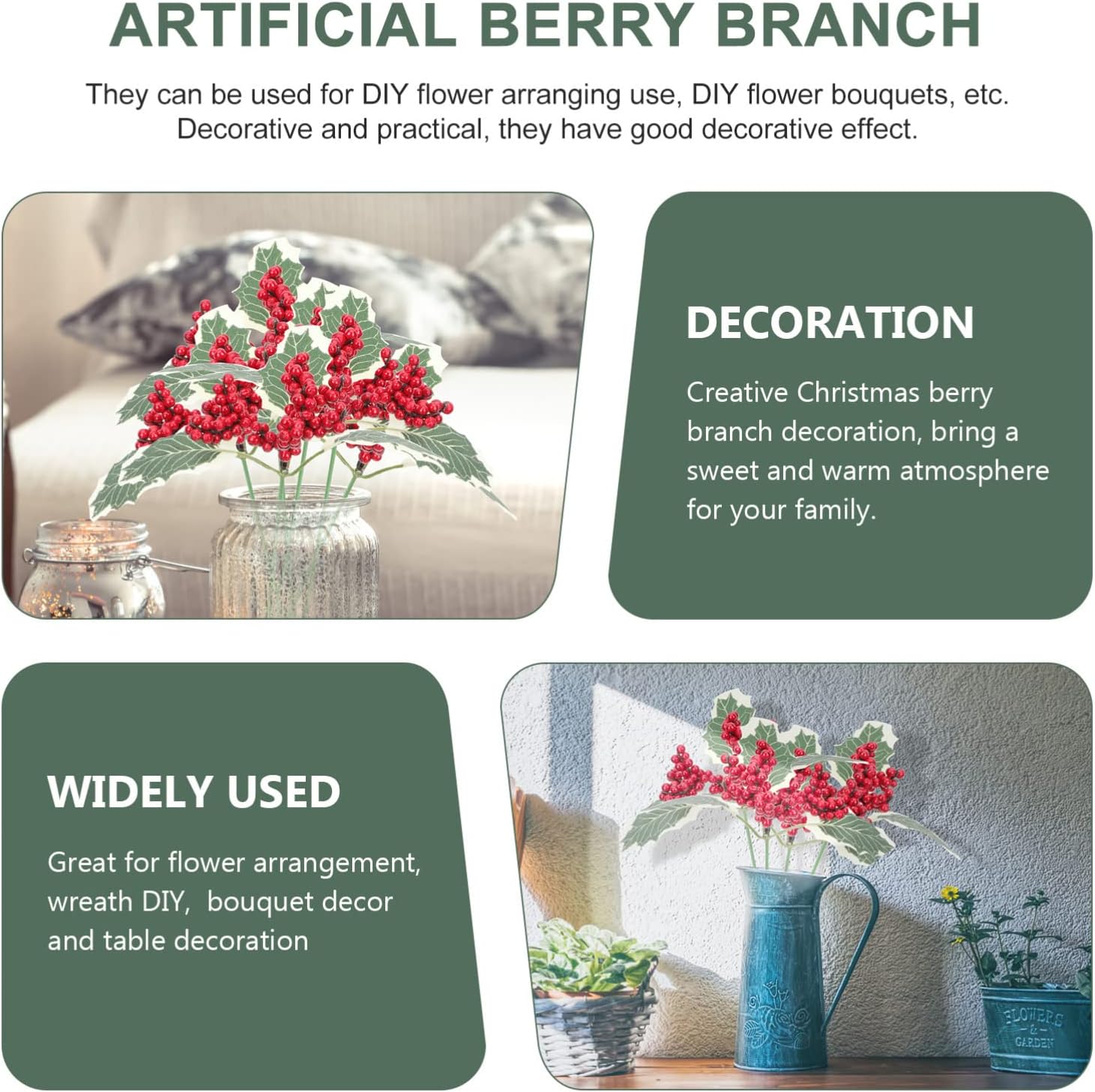 ARTIFICIAL BERRY BRANCH

They can be used for DIY flower arranging use, DIY flower bouquets, etc. Decorative and practical, they have good decorative effect.

DECORATION

Creative Christmas berry branch decoration, bring a sweet and warm atmosphere for your family.

WIDELY USED

Great for flower arrangement, wreath DIY, bouquet decor and table decoration

FLOWERS & GARDEN